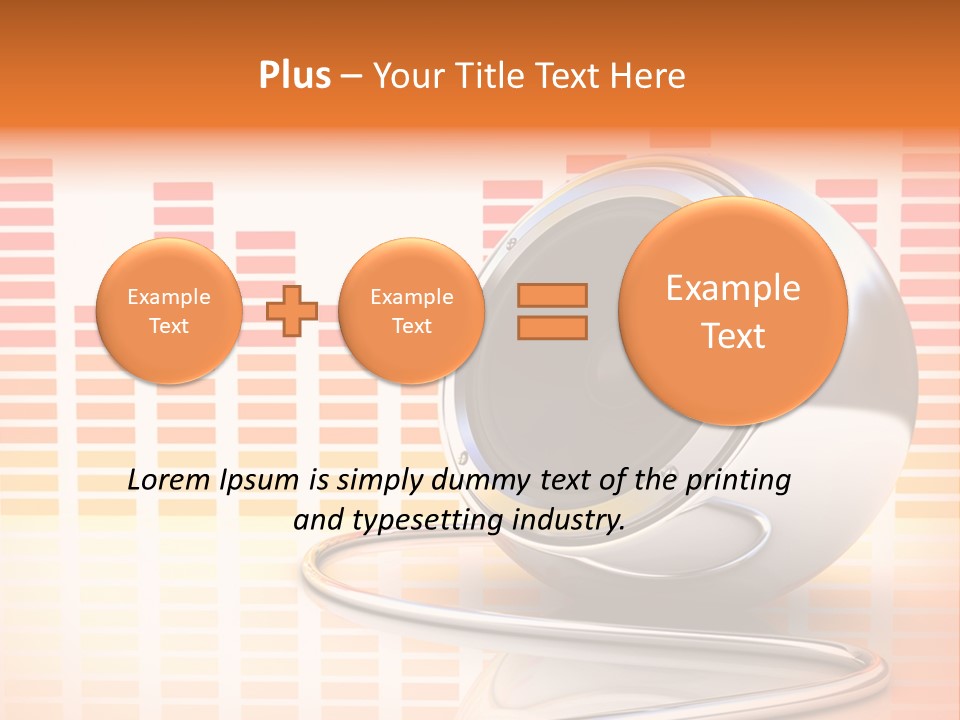 Plus – Your Title Text Here

Example Text

Example Text

Example Text

Lorem Ipsum is simply dummy text of the printing and typesetting industry.